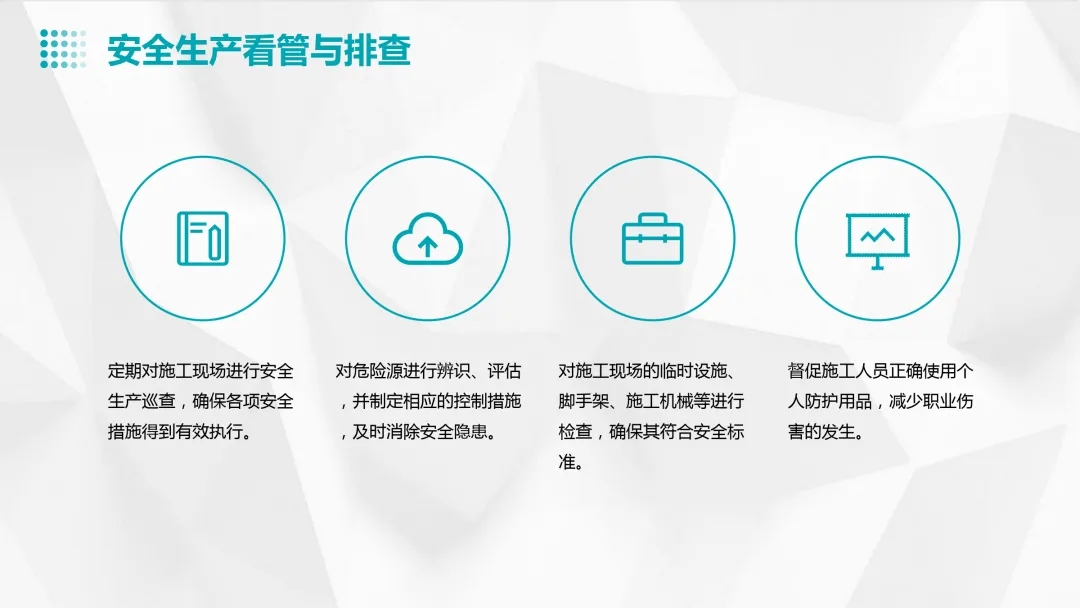 安全生产看管与排查

定期对施工现场进行安全生产巡查，确保各项安全措施得到有效执行。

对危险源进行辨识、评估，并制定相应的控制措施，及时消除安全隐患。

对施工现场的临时设施、脚手架、施工机械等进行检查，确保其符合安全标准。

督促施工人员正确使用个人防护用品，减少职业伤害的发生。